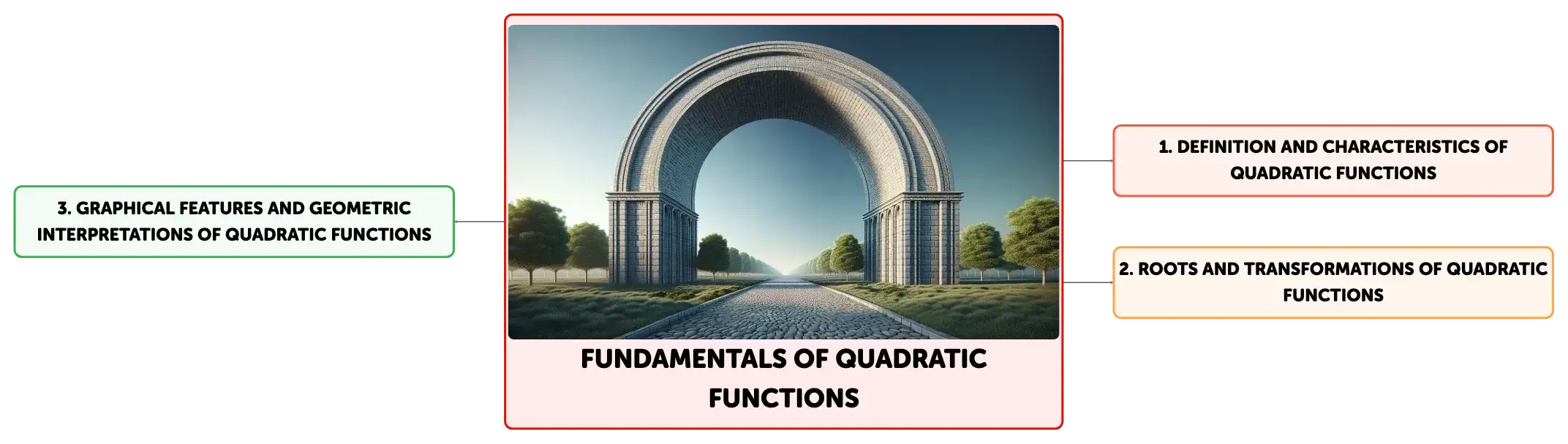 FUNDAMENTALS OF QUADRATIC FUNCTIONS

1. DEFINITION AND CHARACTERISTICS OF QUADRATIC FUNCTIONS

2. ROOTS AND TRANSFORMATIONS OF QUADRATIC FUNCTIONS

3. GRAPHICAL FEATURES AND GEOMETRIC INTERPRETATIONS OF QUADRATIC FUNCTIONS